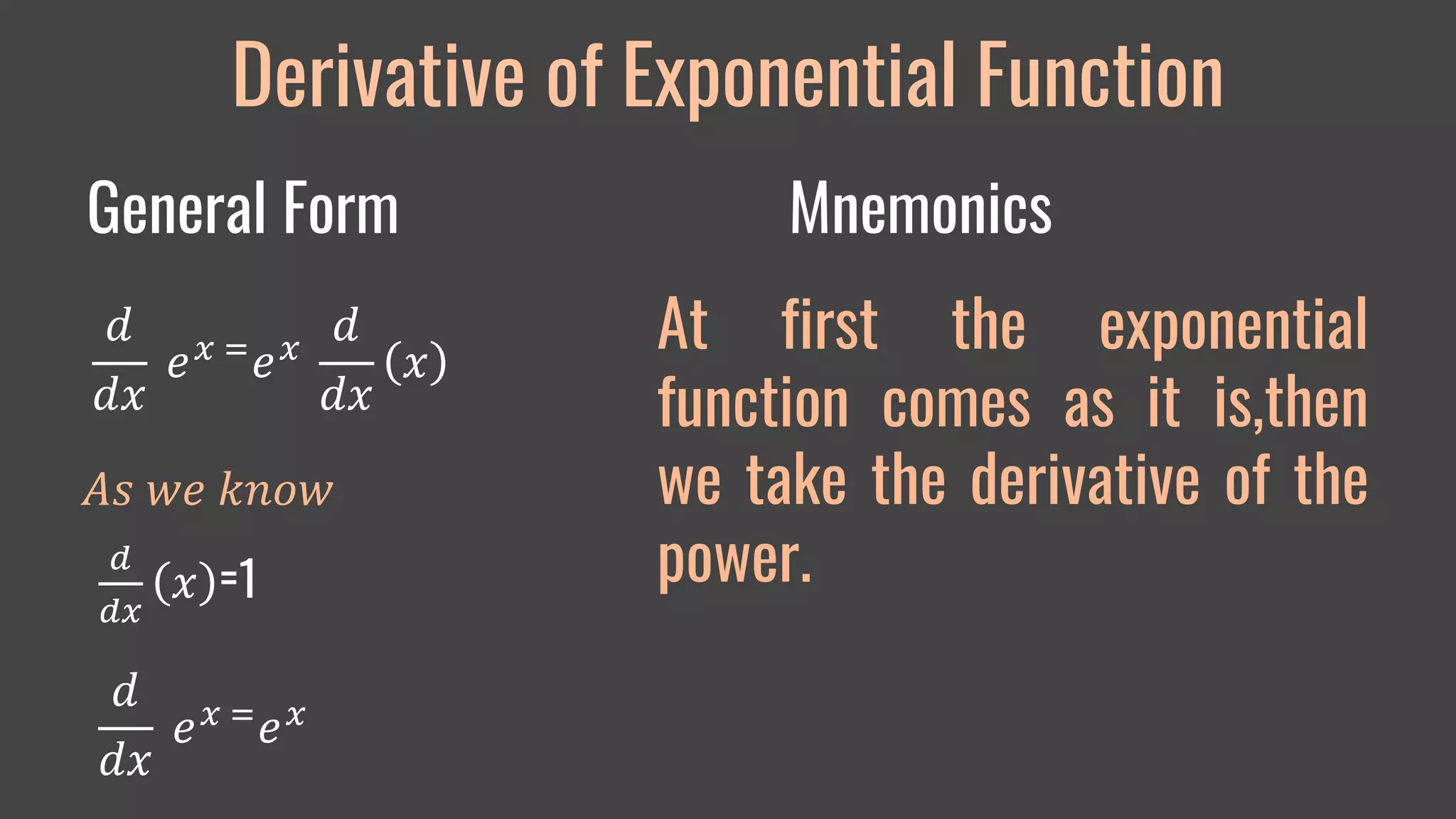 Derivative of Exponential Function

General Form

$\frac{d}{dx} e^x = e^x \frac{d}{dx}(x)$

As we know

$\frac{d}{dx}(x)=1$

$\frac{d}{dx} e^x = e^x$

Mnemonics

At first the exponential function comes as it is,then we take the derivative of the power.